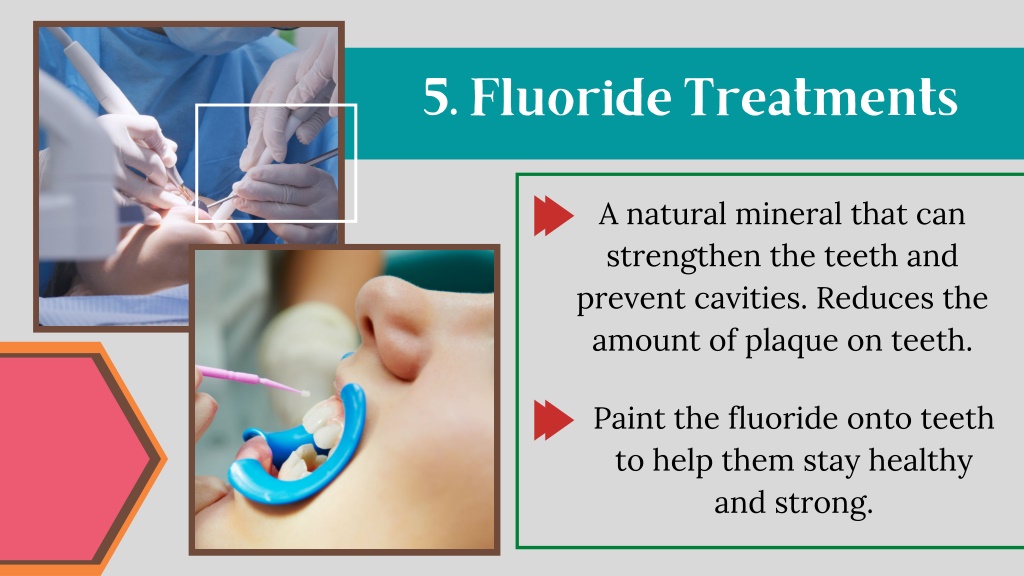 5. Fluoride Treatments

A natural mineral that can strengthen the teeth and prevent cavities. Reduces the amount of plaque on teeth.

Paint the fluoride onto teeth to help them stay healthy and strong.